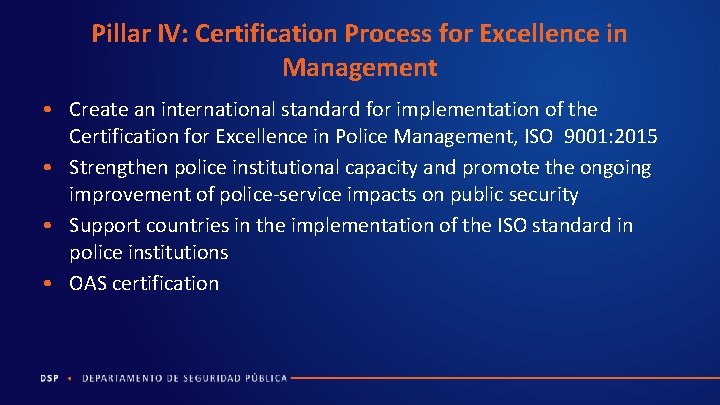 Pillar IV: Certification Process for Excellence in Management

• Create an international standard for implementation of the Certification for Excellence in Police Management, ISO 9001:2015
• Strengthen police institutional capacity and promote the ongoing improvement of police-service impacts on public security
• Support countries in the implementation of the ISO standard in police institutions
• OAS certification

DSP • DEPARTAMENTO DE SEGURIDAD PÚBLICA